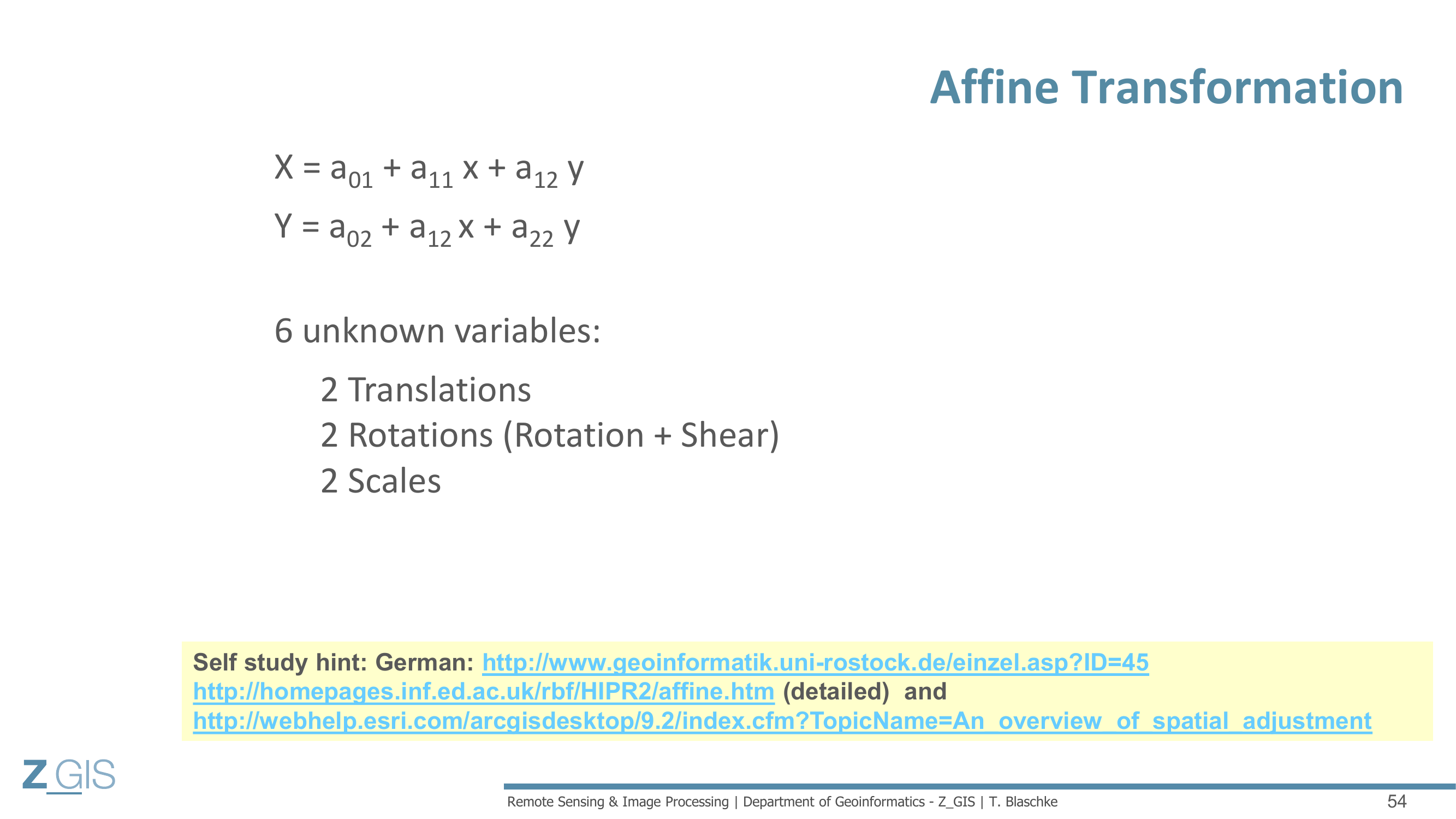 Affine Transformation

$X = a_{01} + a_{11} x + a_{12} y$

$Y = a_{02} + a_{12} x + a_{22} y$

6 unknown variables:

2 Translations
2 Rotations (Rotation + Shear)
2 Scales

Self study hint: German: http://www.geoinformatik.uni-rostock.de/einzel.asp?ID=45
http://homepages.inf.ed.ac.uk/rbf/HIPR2/affine.htm (detailed) and
http://webhelp.esri.com/arcgisdesktop/9.2/index.cfm?TopicName=An_overview_of_spatial_adjustment

Z_GIS

Remote Sensing & Image Processing | Department of Geoinformatics - Z_GIS | T. Blaschke

54